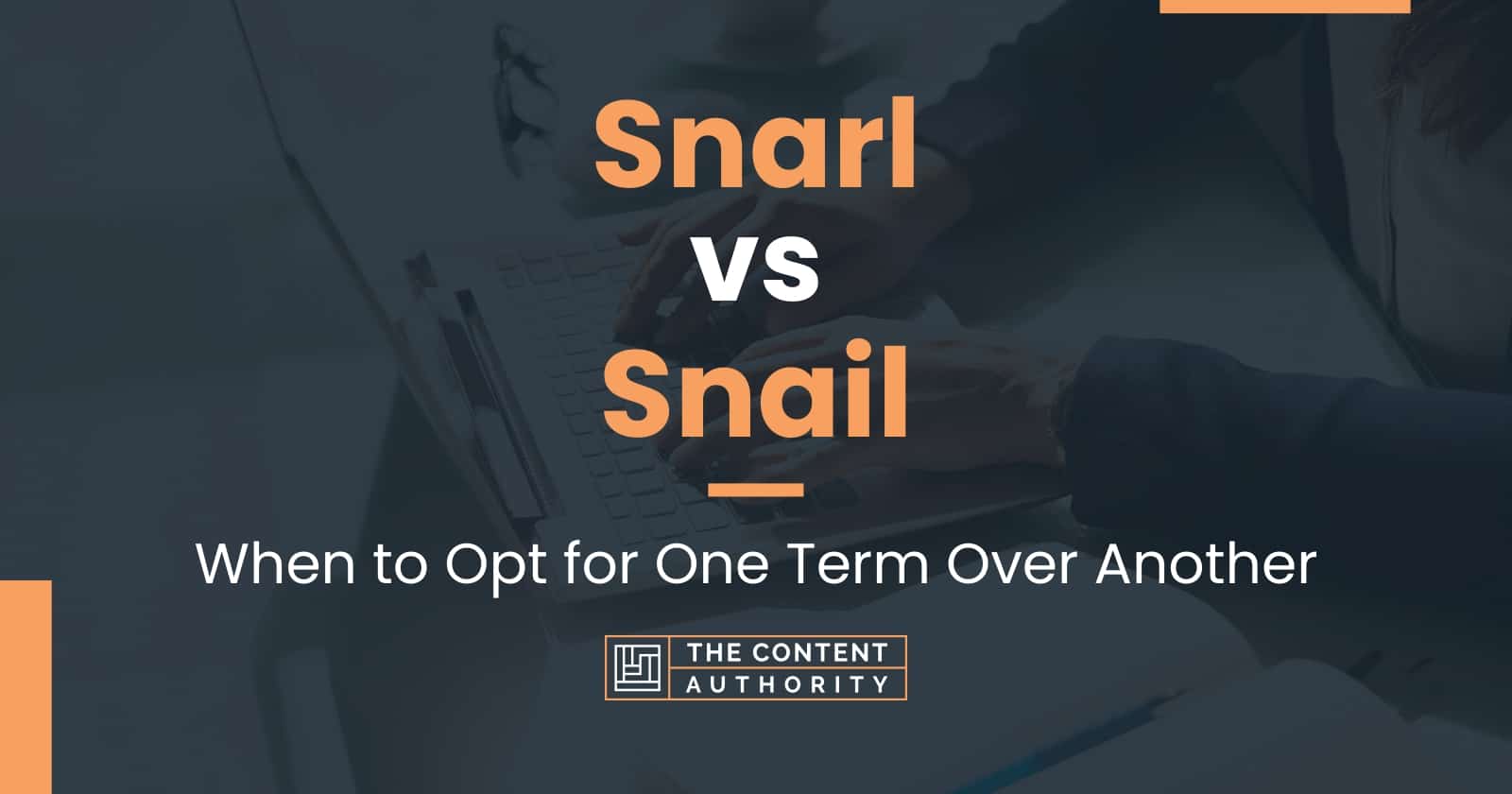 Snarl
vs
Snail

When to Opt for One Term Over Another

THE CONTENT
AUTHORITY